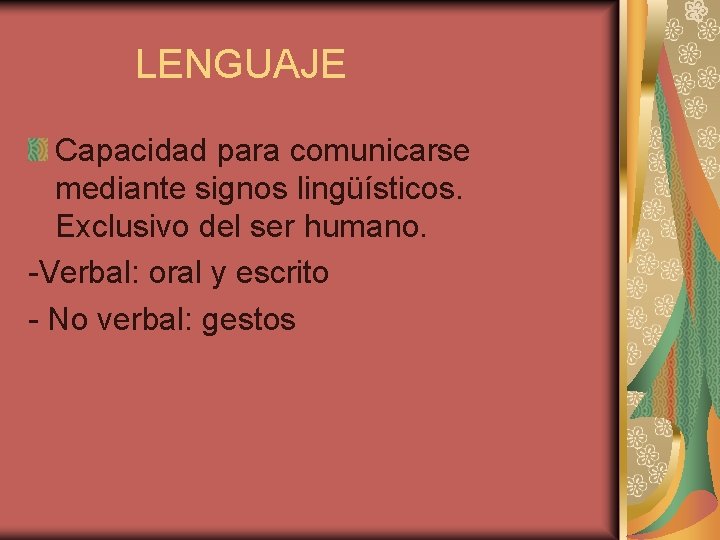 LENGUAJE

Capacidad para comunicarse mediante signos lingüísticos. Exclusivo del ser humano.

-Verbal: oral y escrito

- No verbal: gestos